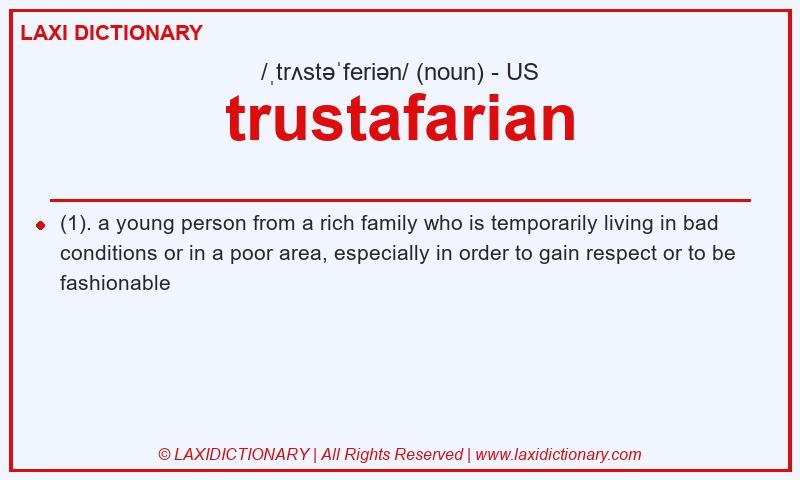 LAXI DICTIONARY

/ˌtrʌstəˈferiən/ (noun) - US

trustafarian

(1). a young person from a rich family who is temporarily living in bad conditions or in a poor area, especially in order to gain respect or to be fashionable

© LAXIDICTIONARY | All Rights Reserved | www.laxidictionary.com